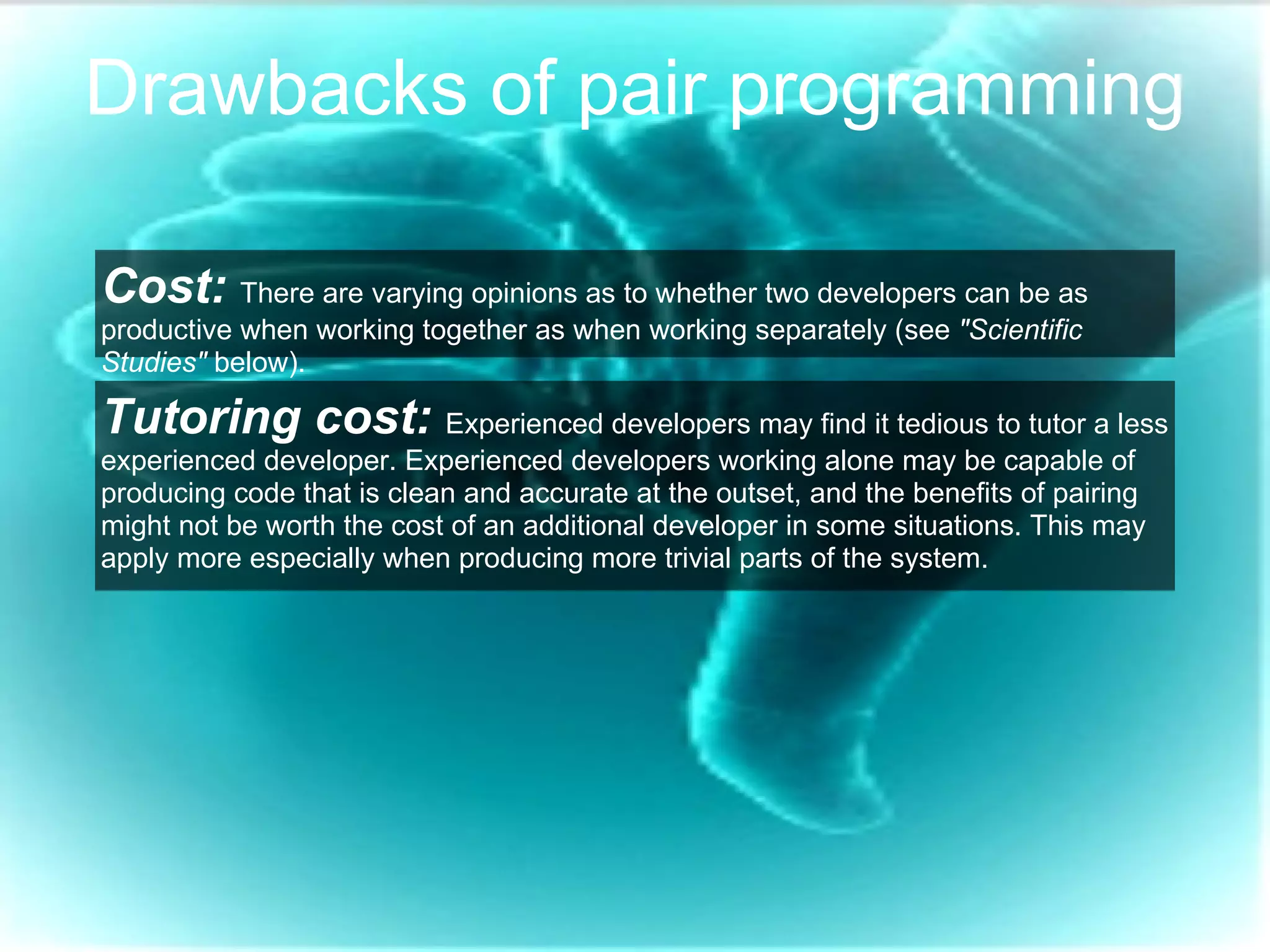 Drawbacks of pair programming

Cost: There are varying opinions as to whether two developers can be as productive when working together as when working separately (see "Scientific Studies" below).

Tutoring cost: Experienced developers may find it tedious to tutor a less experienced developer. Experienced developers working alone may be capable of producing code that is clean and accurate at the outset, and the benefits of pairing might not be worth the cost of an additional developer in some situations. This may apply more especially when producing more trivial parts of the system.